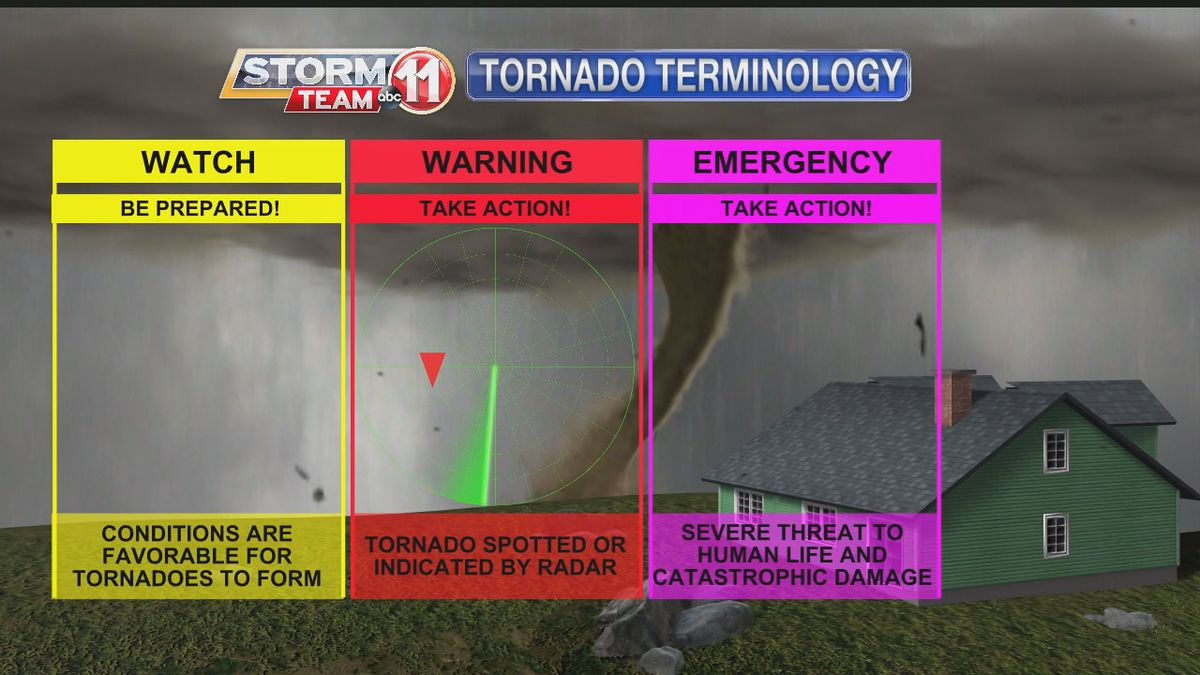 STORM TEAM abc 11 TORNADO TERMINOLOGY

WATCH

BE PREPARED!

CONDITIONS ARE FAVORABLE FOR TORNADOES TO FORM

WARNING

TAKE ACTION!

TORNADO SPOTTED OR INDICATED BY RADAR

EMERGENCY

TAKE ACTION!

SEVERE THREAT TO HUMAN LIFE AND CATASTROPHIC DAMAGE